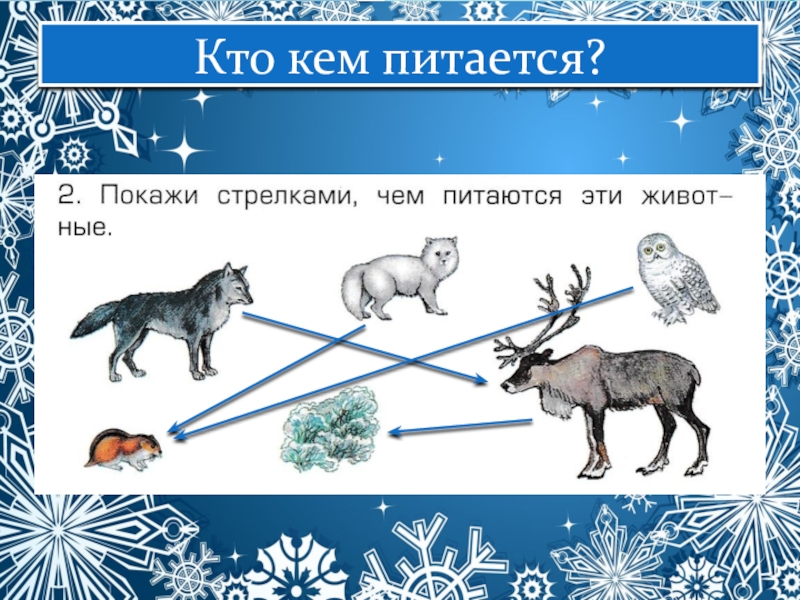 Кто кем питается?

2. Покажи стрелками, чем питаются эти животные.